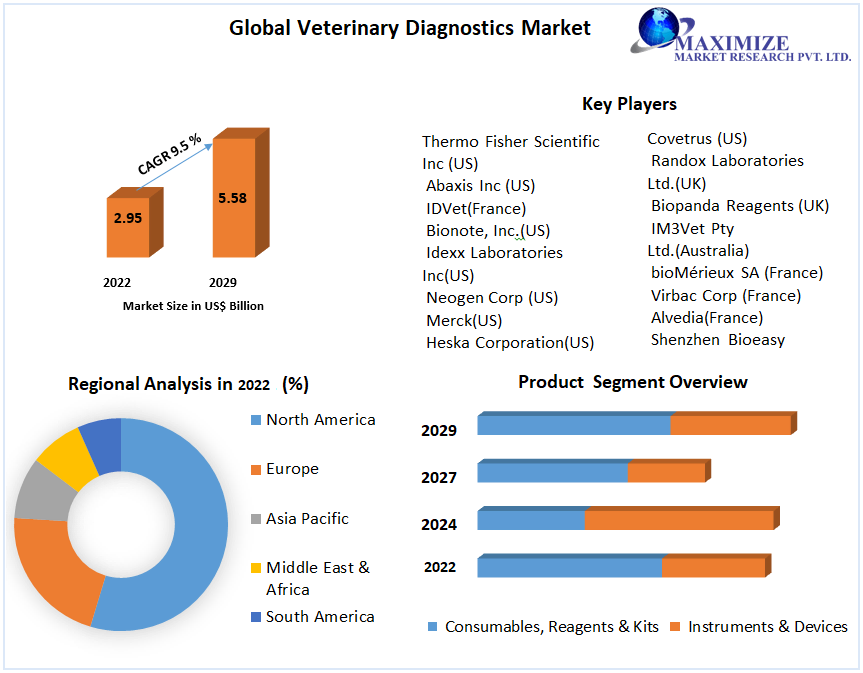 Global Veterinary Diagnostics Market

MAXIMIZE
MARKET RESEARCH PVT. LTD.

CAGR 9.5 %

2.95

5.58

2022

2029

Market Size in US$ Billion

Key Players

Thermo Fisher Scientific Inc (US)
Abaxis Inc (US)
IDVet(France)
Bionote, Inc.(US)
Idexx Laboratories Inc(US)
Neogen Corp (US)
Merck(US)
Heska Corporation(US)

Covetrus (US)
Randox Laboratories Ltd.(UK)
Biopanda Reagents (UK)
IM3Vet Pty Ltd.(Australia)
bioMérieux SA (France)
Virbac Corp (France)
Alvedia(France)
Shenzhen Bioeasy

Regional Analysis in 2022 (%)

North America
Europe
Asia Pacific
Middle East & Africa
South America

Product Segment Overview

2029
2027
2024
2022

Consumables, Reagents & Kits
Instruments & Devices